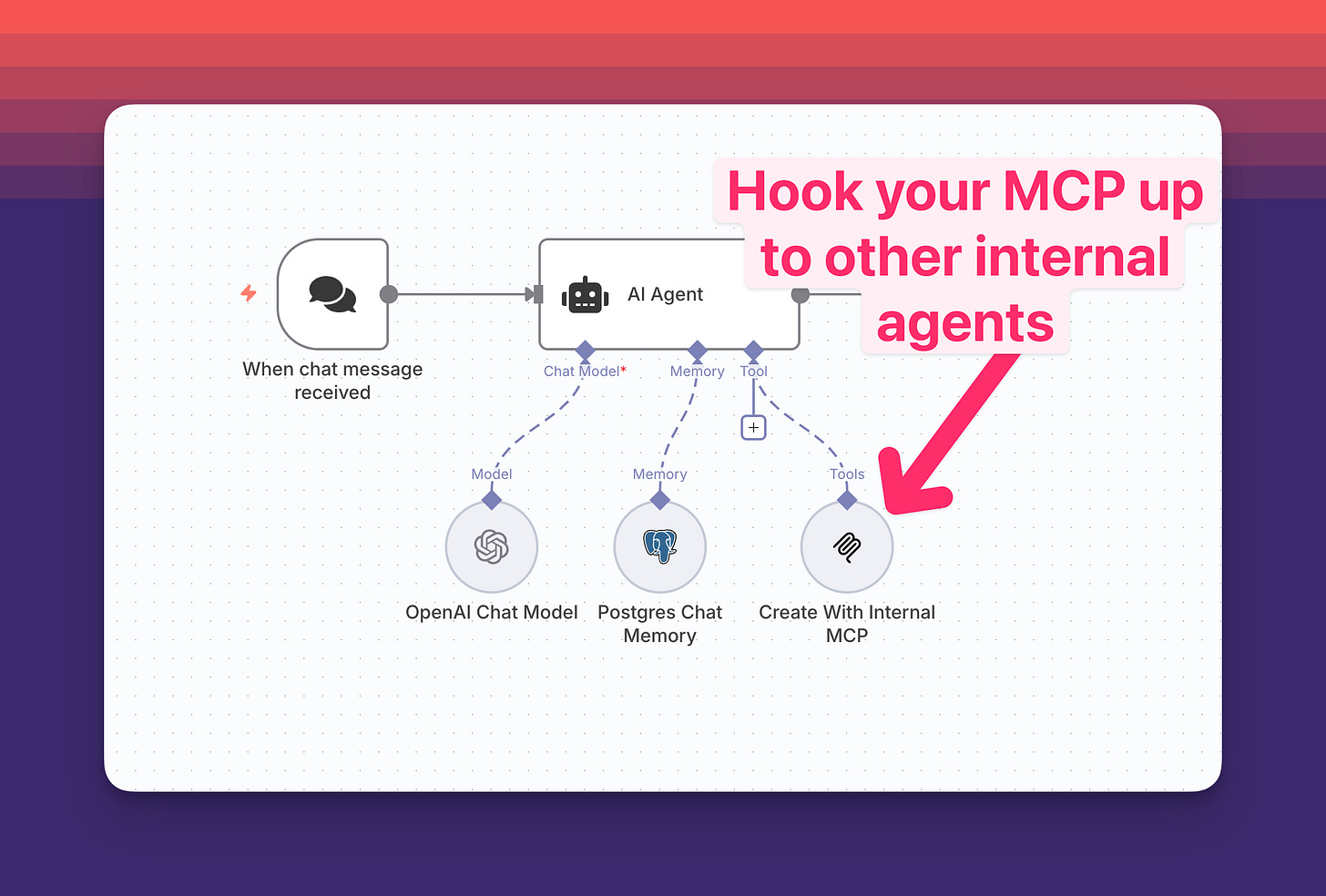 Hook your MCP up to other internal agents

When chat message received

AI Agent

Chat Model*

Memory

Tool

+

Model

Memory

Tools

OpenAI Chat Model

Postgres Chat Memory

Create With Internal MCP